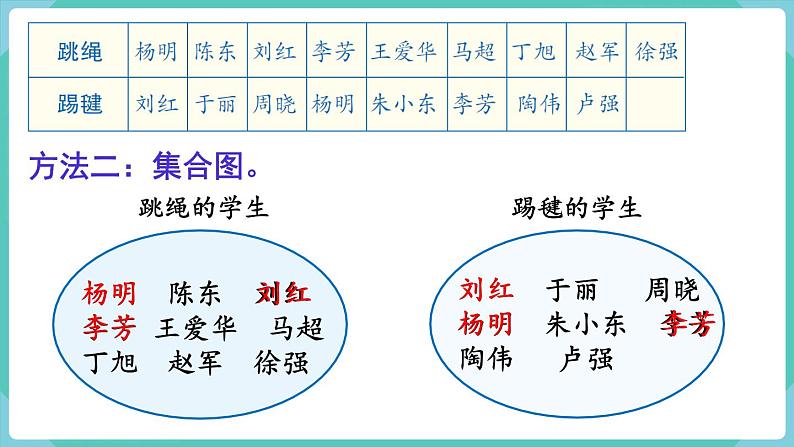 | 跳绳 | 杨明 | 陈东 | 刘红 | 李芳 | 王爱华 | 马超 | 丁旭 | 赵军 | 徐强 |
|---|---|---|---|---|---|---|---|---|---|
| 踢毽 | 刘红 | 于丽 | 周晓 | 杨明 | 朱小东 | 李芳 | 陶伟 | 卢强 | |

方法二：集合图。

跳绳的学生

杨明 陈东 刘红
李芳 王爱华 马超
丁旭 赵军 徐强

踢毽的学生

刘红 于丽 周晓
杨明 朱小东 李芳
陶伟 卢强